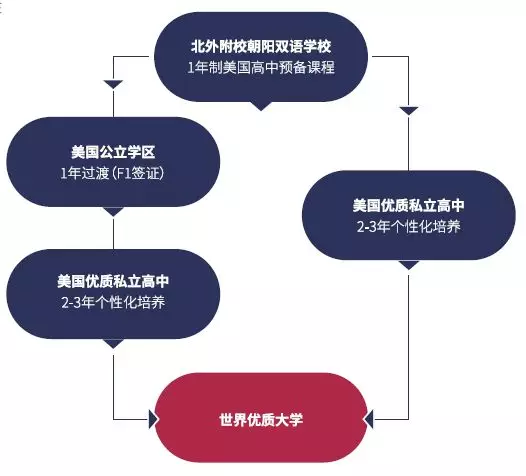 北外附校朝阳双语学校
1年制美国高中预备课程

美国公立学区
1年过渡（F1签证）

美国优质私立高中
2-3年个性化培养

美国优质私立高中
2-3年个性化培养

世界优质大学